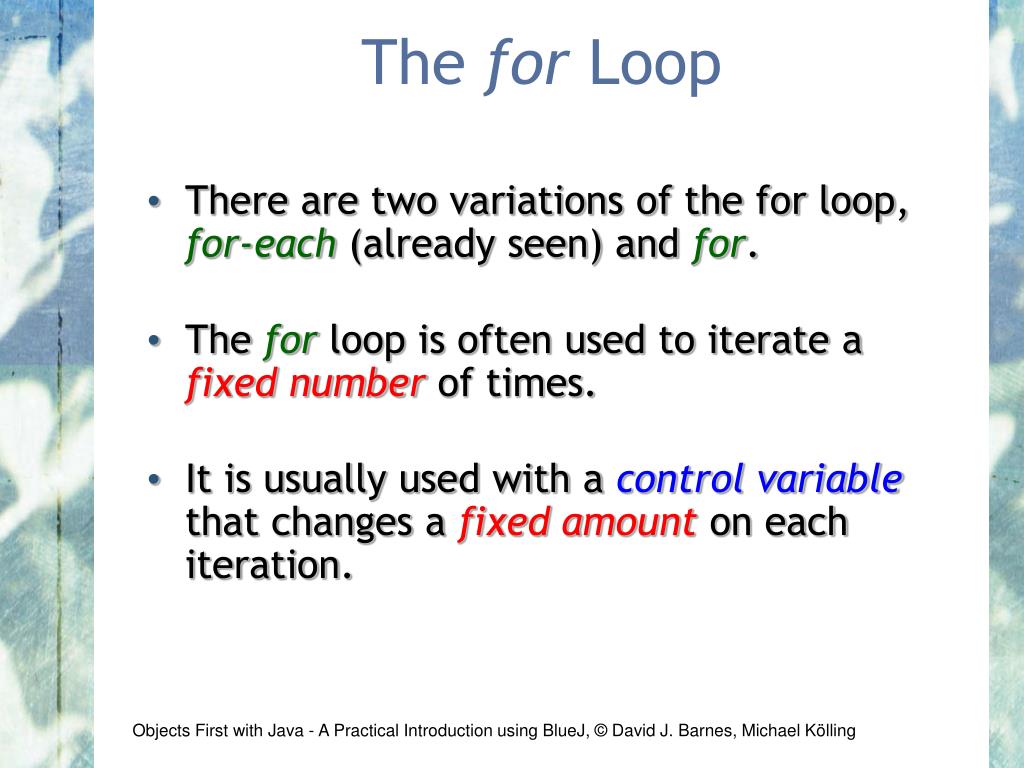 The for Loop

• There are two variations of the for loop, for-each (already seen) and for.

• The for loop is often used to iterate a fixed number of times.

• It is usually used with a control variable that changes a fixed amount on each iteration.

Objects First with Java - A Practical Introduction using BlueJ, © David J. Barnes, Michael Kölling